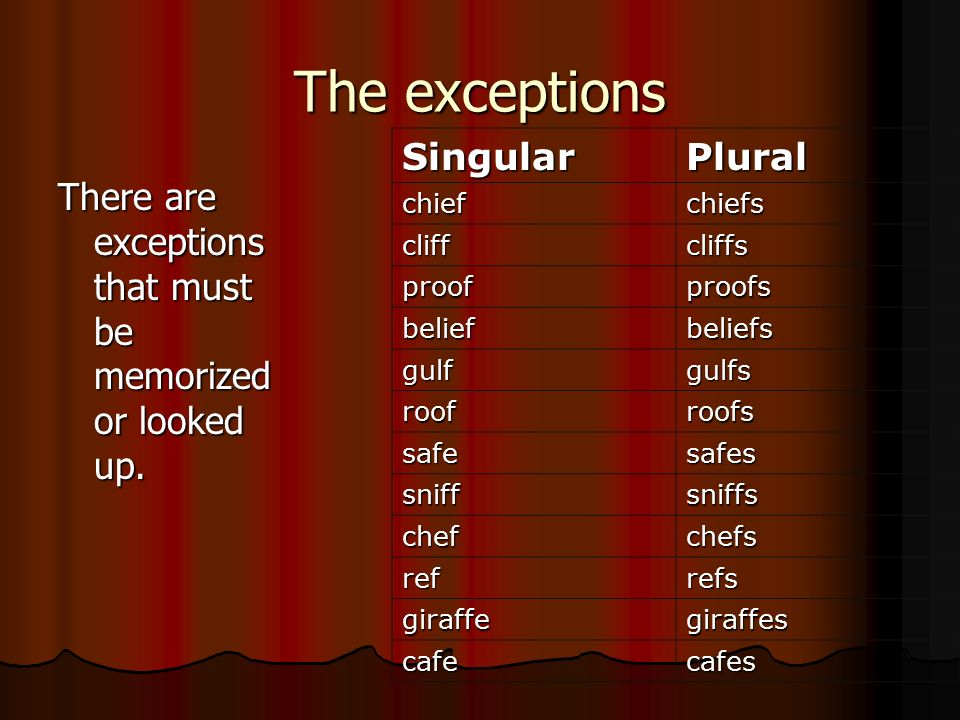 The exceptions

There are exceptions that must be memorized or looked up.

| Singular | Plural |
|---|---|
| chief | chiefs |
| cliff | cliffs |
| proof | proofs |
| belief | beliefs |
| gulf | gulfs |
| roof | roofs |
| safe | safes |
| sniff | sniffs |
| chef | chefs |
| ref | refs |
| giraffe | giraffes |
| cafe | cafes |